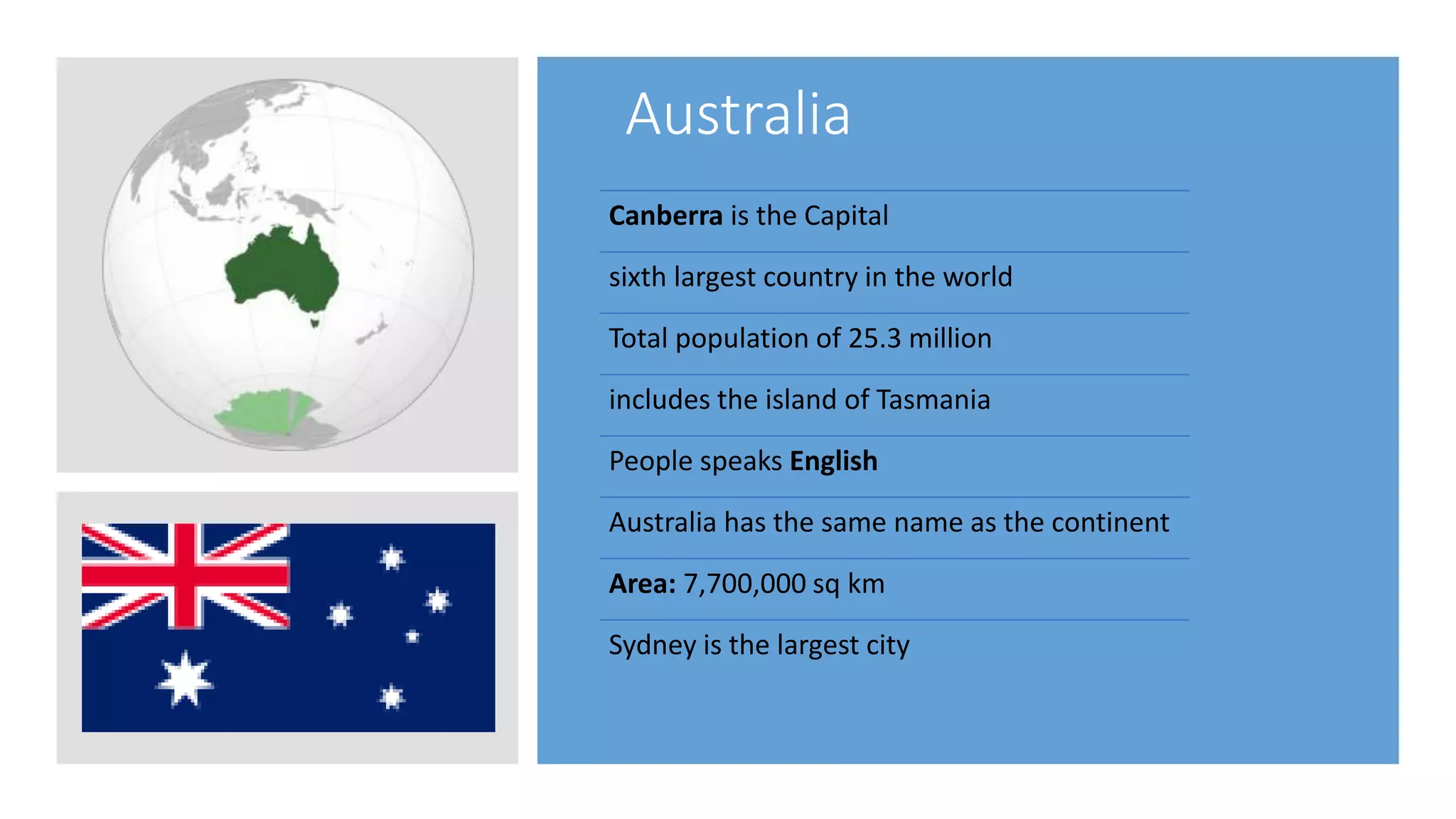 Australia

Canberra is the Capital

sixth largest country in the world

Total population of 25.3 million

includes the island of Tasmania

People speaks English

Australia has the same name as the continent

Area: 7,700,000 sq km

Sydney is the largest city